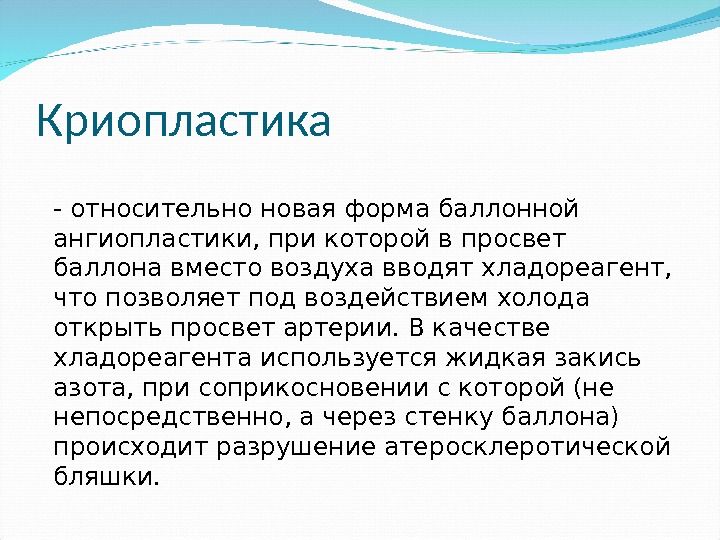 Криопластика

- относительно новая форма баллонной ангиопластики, при которой в просвет баллона вместо воздуха вводят хладореагент, что позволяет под воздействием холода открыть просвет артерии. В качестве хладореагента используется жидкая закись азота, при соприкосновении с которой (не непосредственно, а через стенку баллона) происходит разрушение атеросклеротической бляшки.